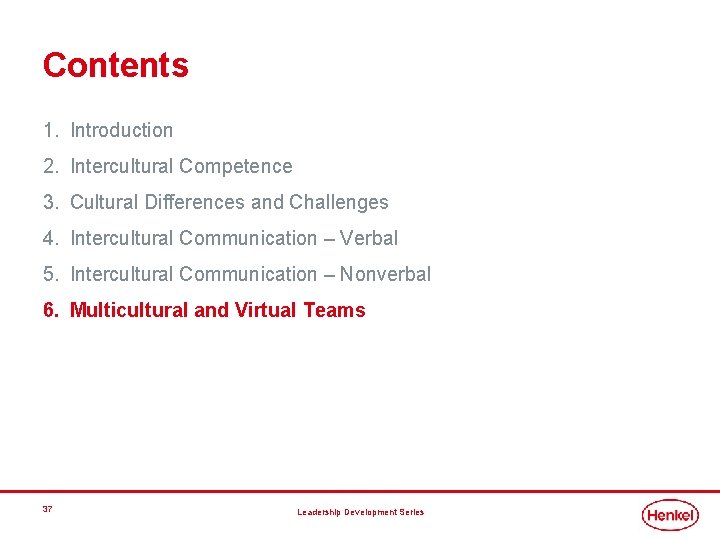 Contents

1. Introduction

2. Intercultural Competence

3. Cultural Differences and Challenges

4. Intercultural Communication – Verbal

5. Intercultural Communication – Nonverbal

6. Multicultural and Virtual Teams

37

Leadership Development Series

Henkel